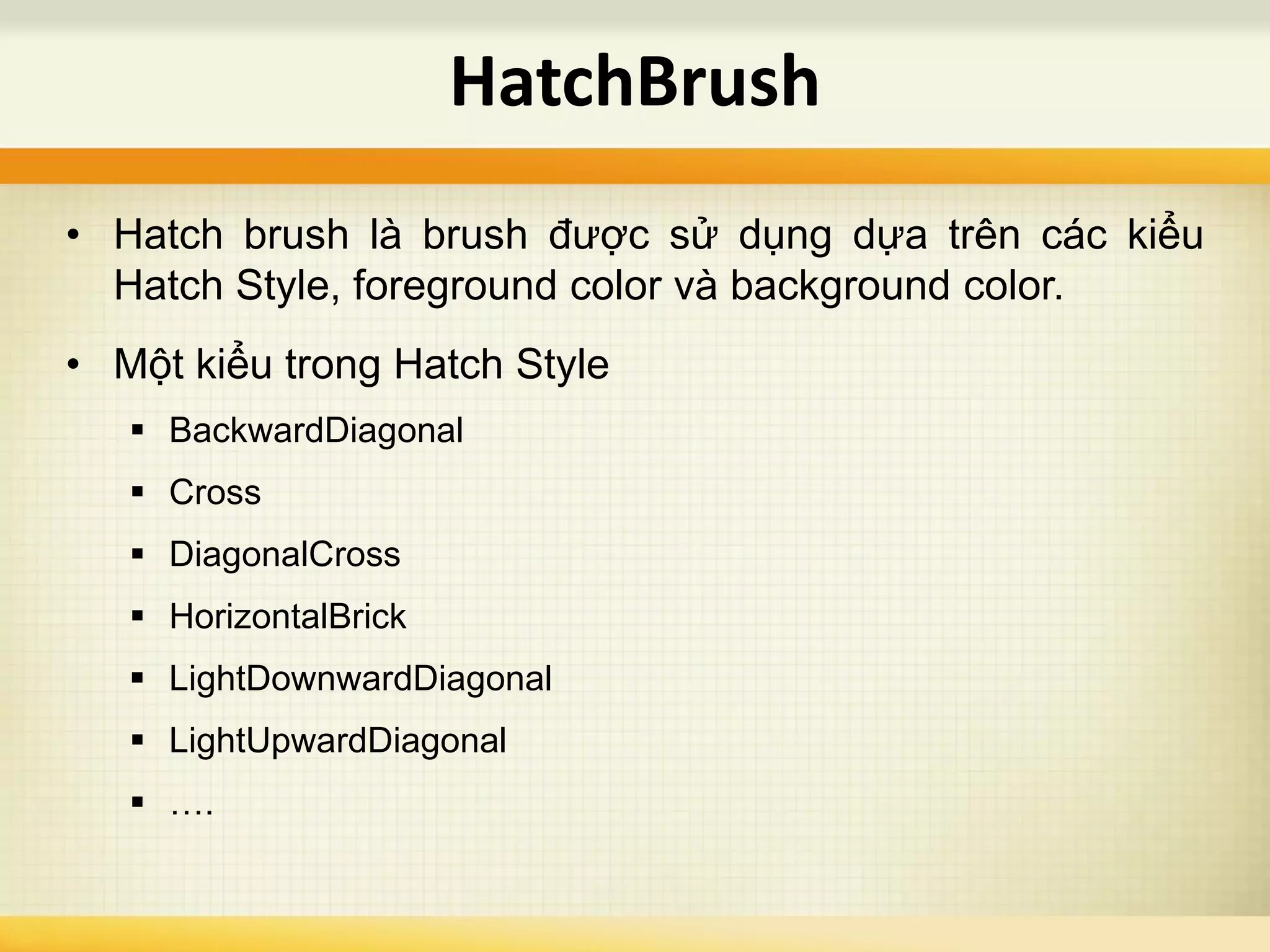 HatchBrush

• Hatch brush là brush được sử dụng dựa trên các kiểu Hatch Style, foreground color và background color.

• Một kiểu trong Hatch Style

▪ BackwardDiagonal

▪ Cross

▪ DiagonalCross

▪ HorizontalBrick

▪ LightDownwardDiagonal

▪ LightUpwardDiagonal

▪ ….